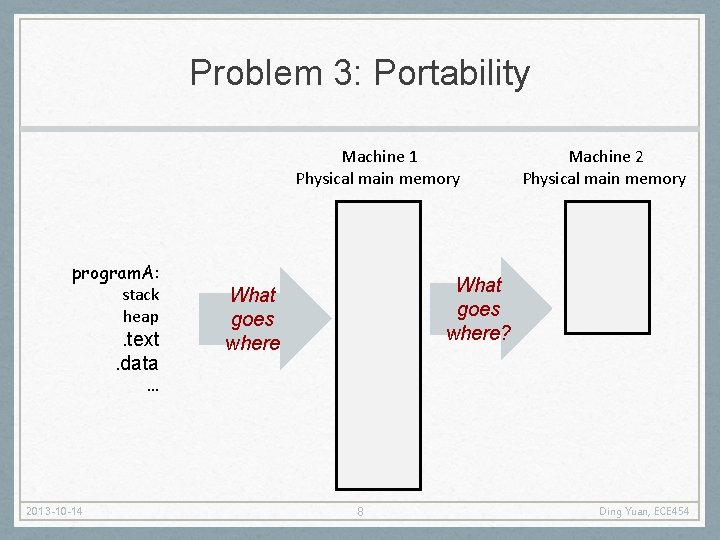 Problem 3: Portability

Machine 1
Physical main memory

Machine 2
Physical main memory

programA:
stack
heap
.text
.data
...

What goes where

What goes where?

2013-10-14

8

Ding Yuan, ECE454